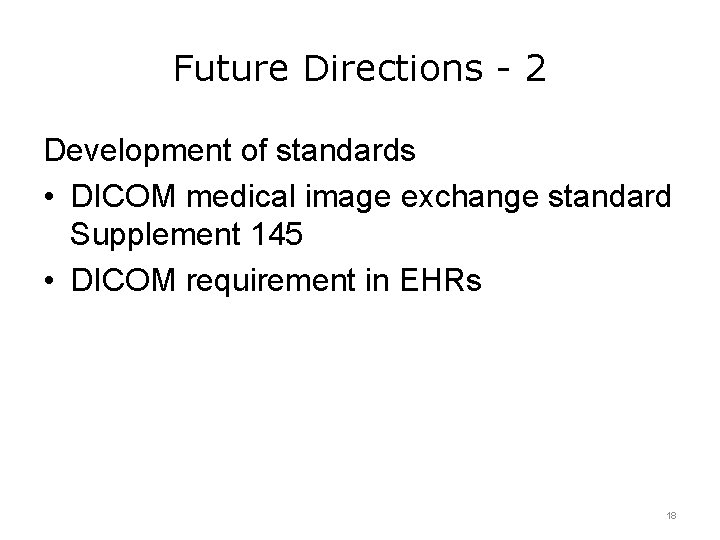 Future Directions - 2

Development of standards

• DICOM medical image exchange standard Supplement 145
• DICOM requirement in EHRs

18